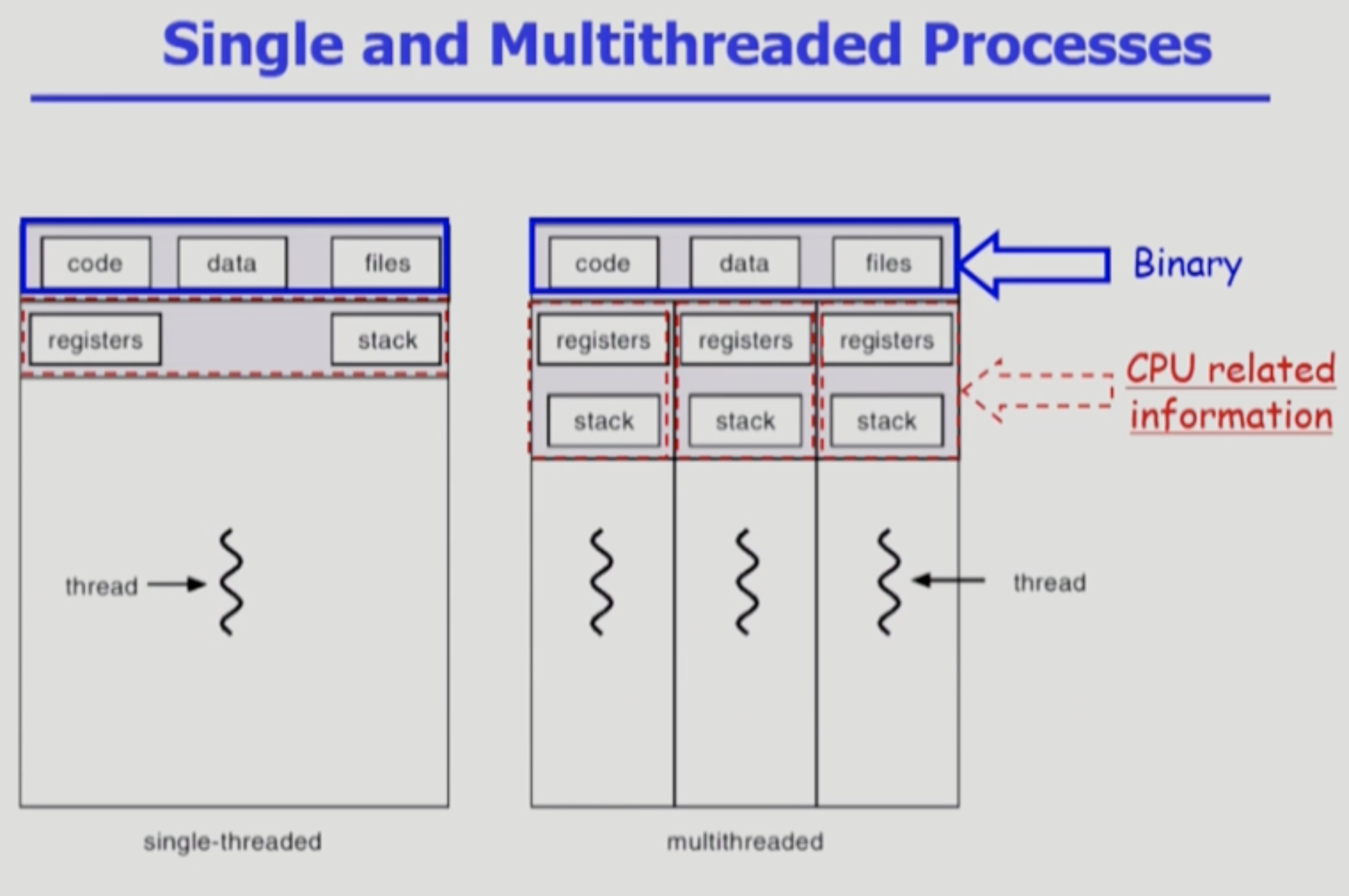 Single and Multithreaded Processes

code

data

files

registers

stack

thread

single-threaded

code

data

files

Binary

registers

registers

registers

stack

stack

stack

CPU related information

thread

multithreaded